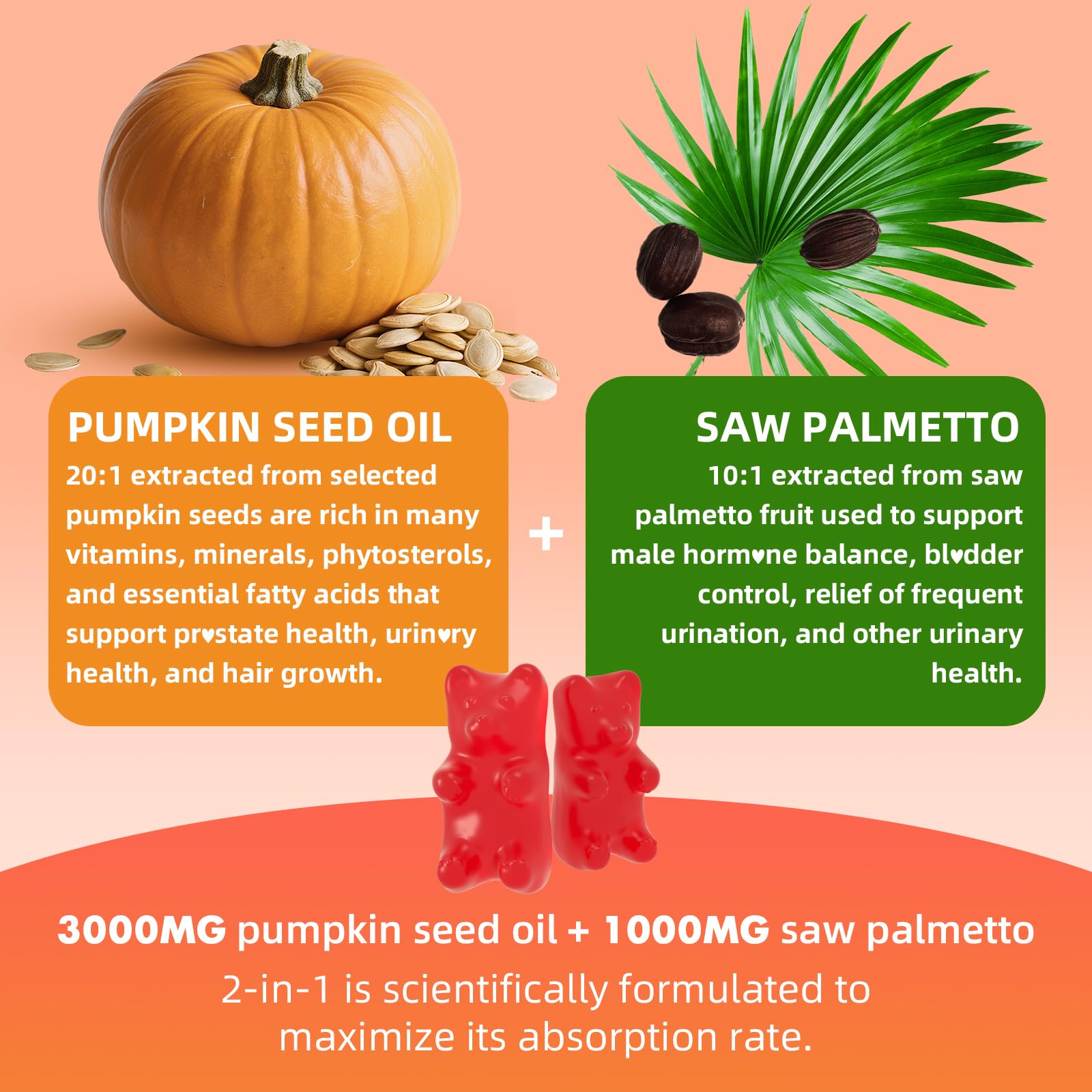 PUMPKIN SEED OIL
20:1 extracted from selected pumpkin seeds are rich in many vitamins, minerals, phytosterols, and essential fatty acids that support pr♥state health, urin♥ry health, and hair growth.

+

SAW PALMETTO
10:1 extracted from saw palmetto fruit used to support male horm♥ne balance, bl♥dder control, relief of frequent urination, and other urinary health.

3000MG pumpkin seed oil + 1000MG saw palmetto
2-in-1 is scientifically formulated to maximize its absorption rate.